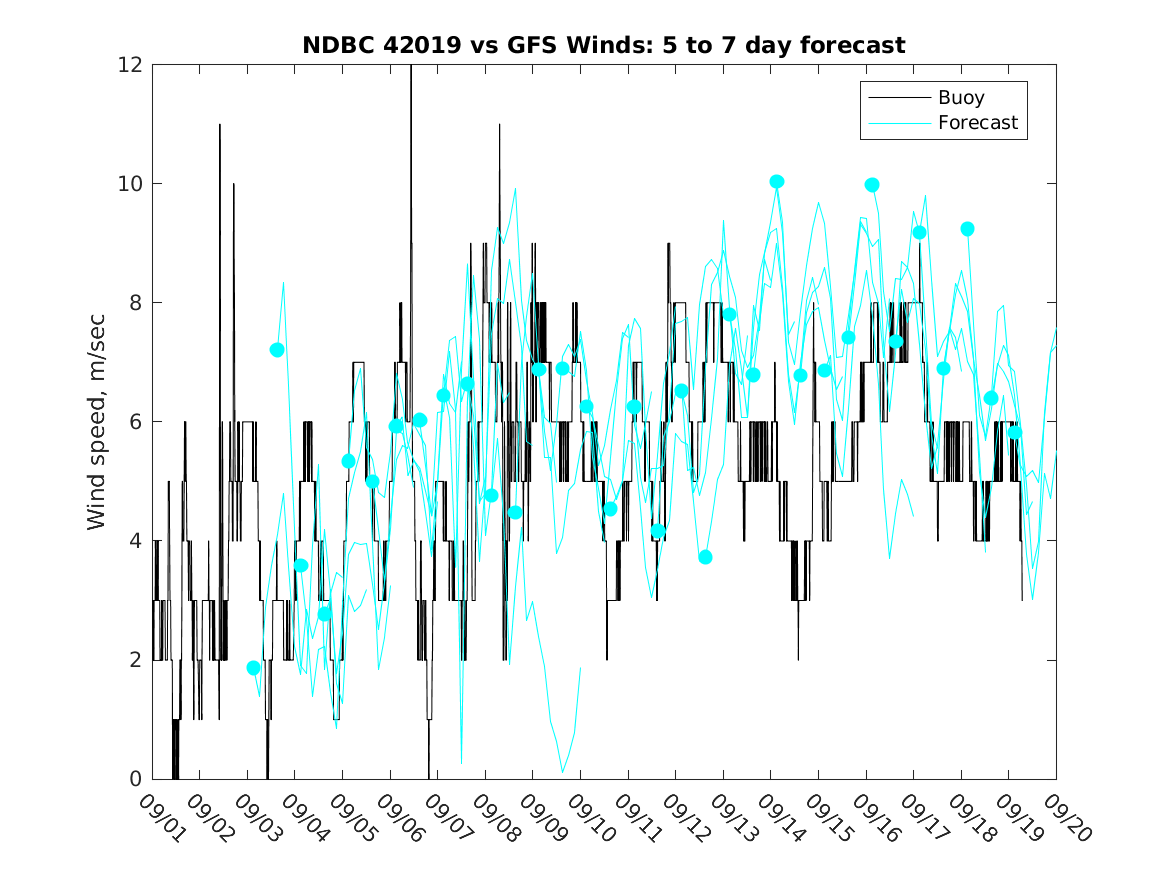 NDBC 42019 vs GFS Winds: 5 to 7 day forecast

Buoy
Forecast

Wind speed, m/sec

12
10
8
6
4
2
0

09/01 09/02 09/03 09/04 09/05 09/06 09/07 09/08 09/09 09/10 09/11 09/12 09/13 09/14 09/15 09/16 09/17 09/18 09/19 09/20